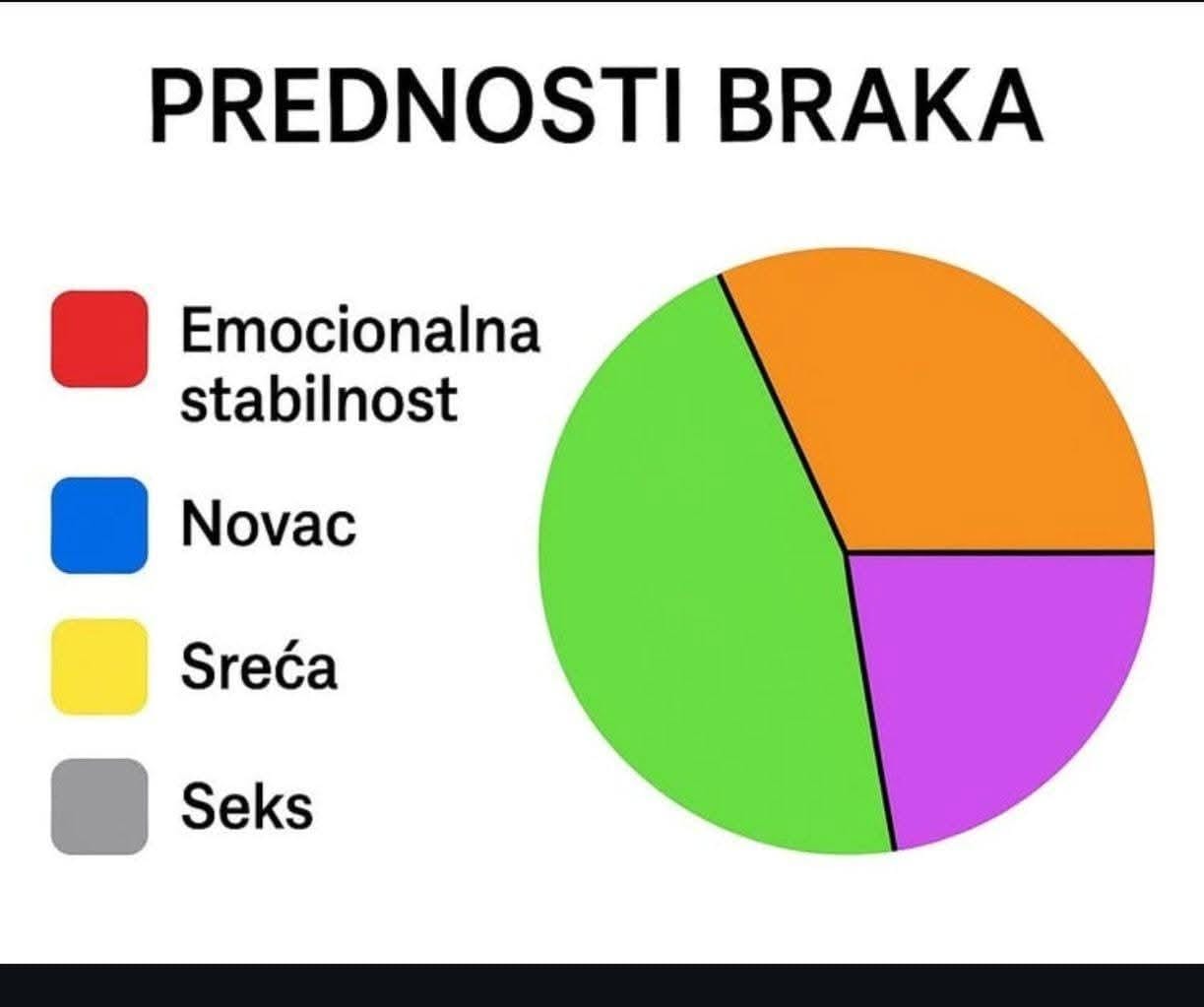 PREDNOSTI BRAKA

Emocionalna stabilnost

Novac

Sreća

Seks